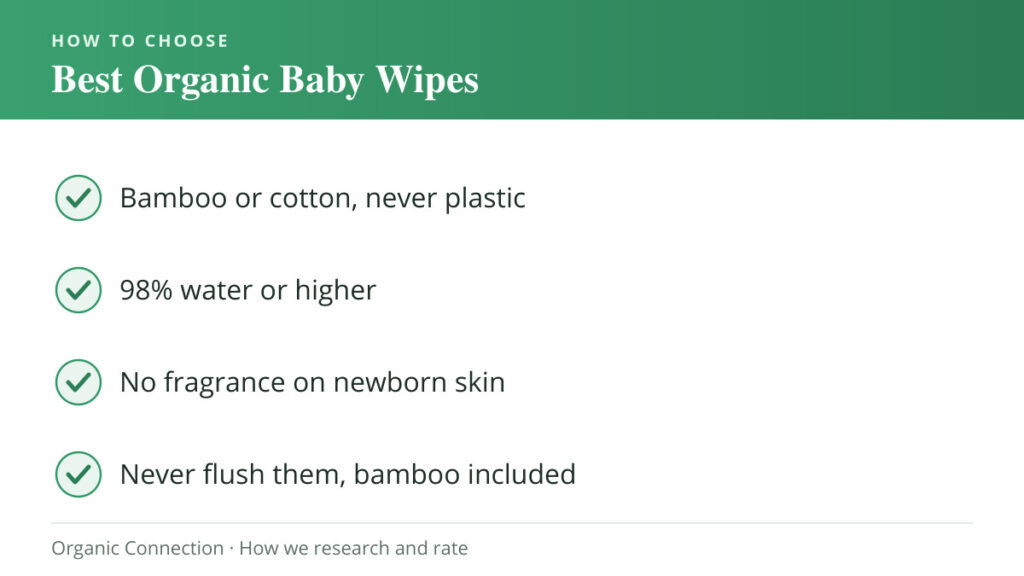 HOW TO CHOOSE
Best Organic Baby Wipes

Bamboo or cotton, never plastic

98% water or higher

No fragrance on newborn skin

Never flush them, bamboo included

Organic Connection · How we research and rate